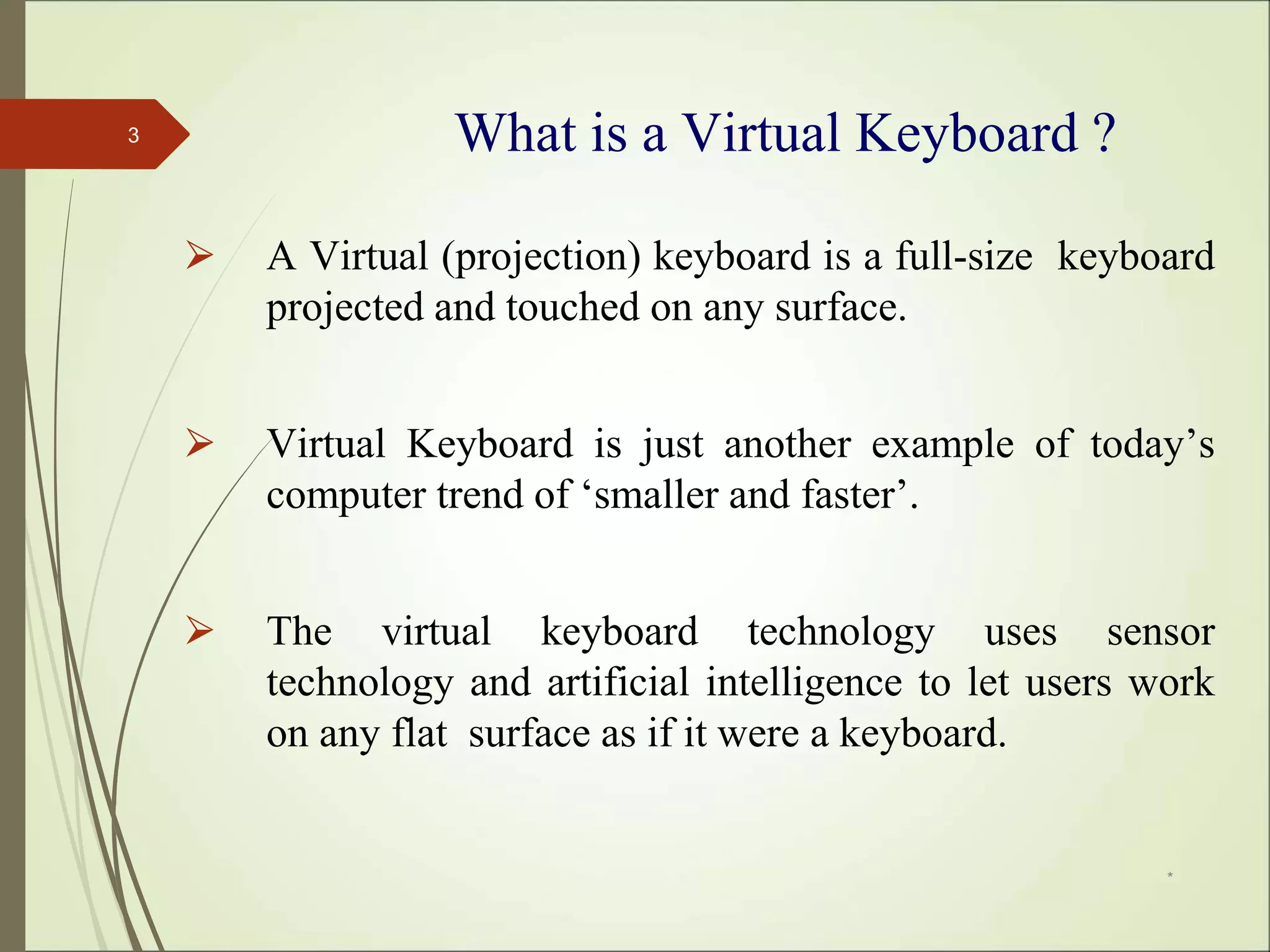 3

What is a Virtual Keyboard ?

➢ A Virtual (projection) keyboard is a full-size keyboard projected and touched on any surface.

➢ Virtual Keyboard is just another example of today’s computer trend of ‘smaller and faster’.

➢ The virtual keyboard technology uses sensor technology and artificial intelligence to let users work on any flat surface as if it were a keyboard.

*